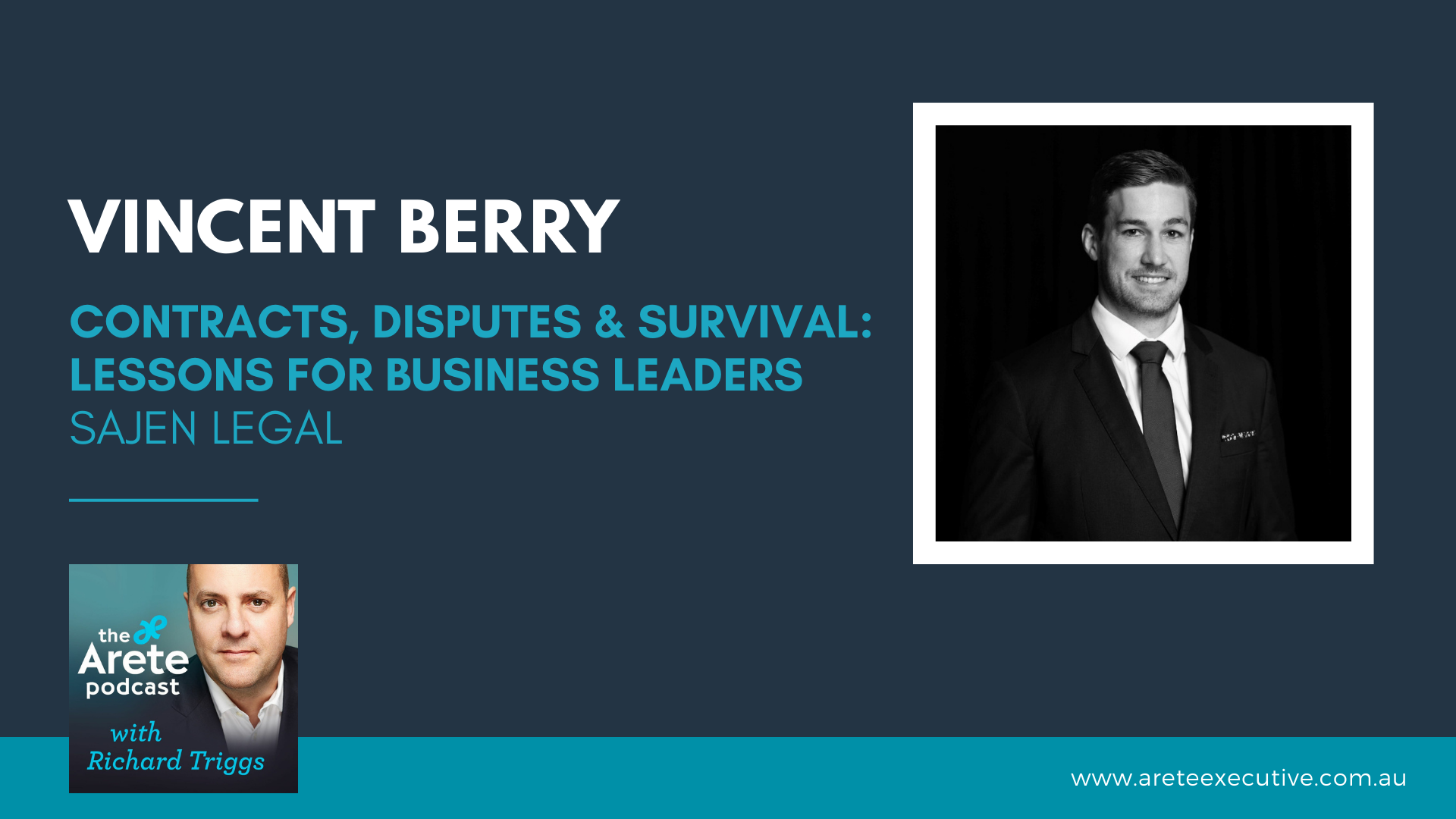 VINCENT BERRY

CONTRACTS, DISPUTES & SURVIVAL: LESSONS FOR BUSINESS LEADERS
SAJEN LEGAL

the Arete podcast
with
Richard Triggs

www.areteexecutive.com.au